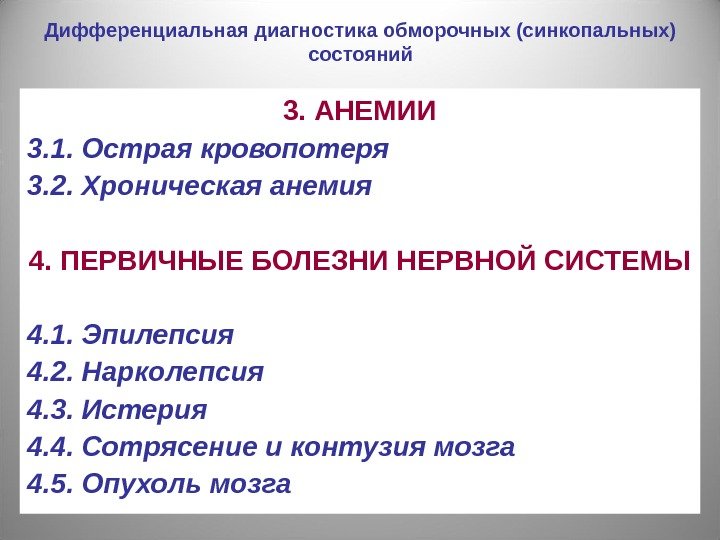 Дифференциальная диагностика обморочных (синкопальных) состояний

3. АНЕМИИ
3.1. Острая кровопотеря
3.2. Хроническая анемия

4. ПЕРВИЧНЫЕ БОЛЕЗНИ НЕРВНОЙ СИСТЕМЫ

4.1. Эпилепсия
4.2. Нарколепсия
4.3. Истерия
4.4. Сотрясение и контузия мозга
4.5. Опухоль мозга